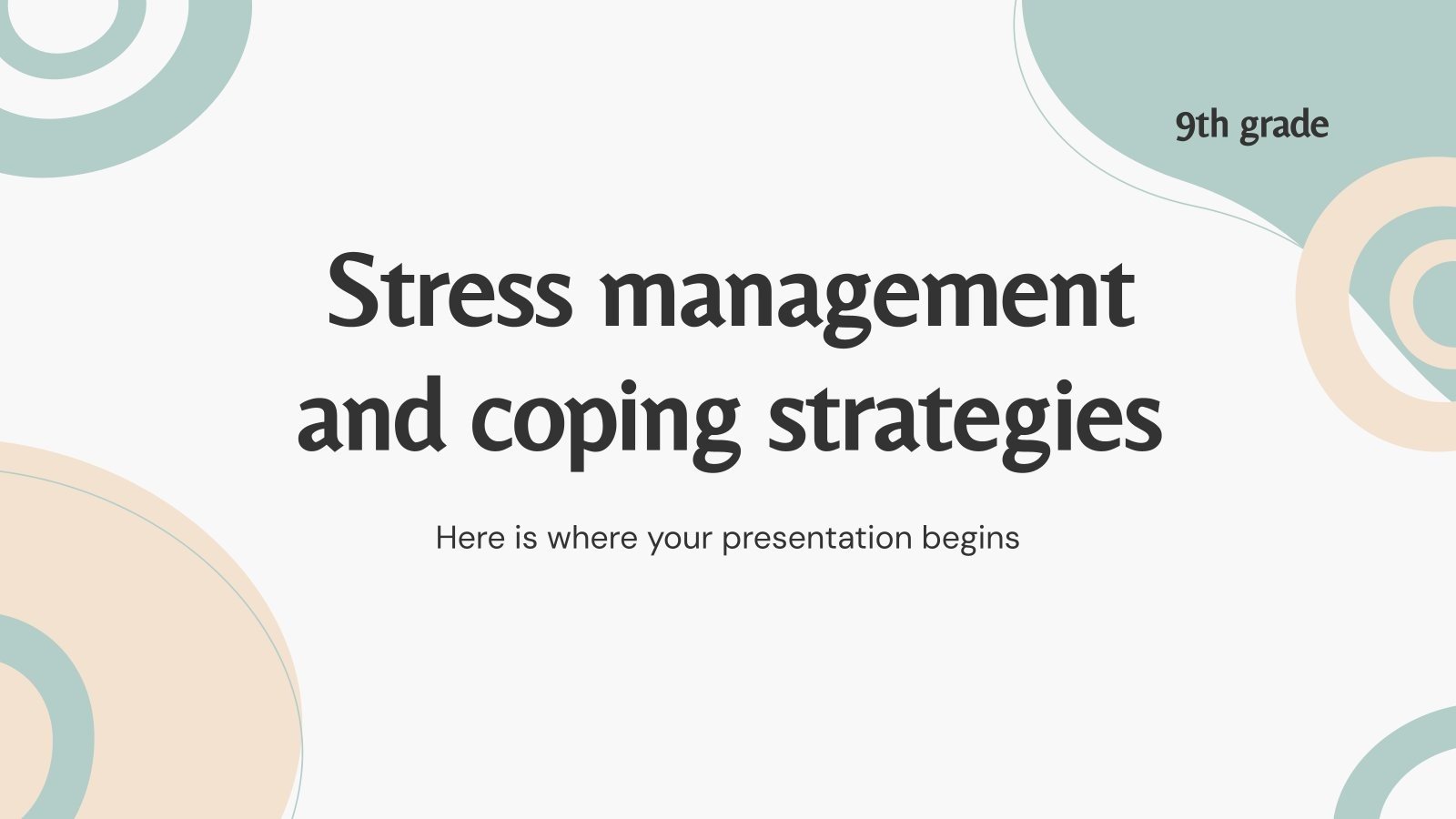 9th grade

Stress management and coping strategies

Here is where your presentation begins